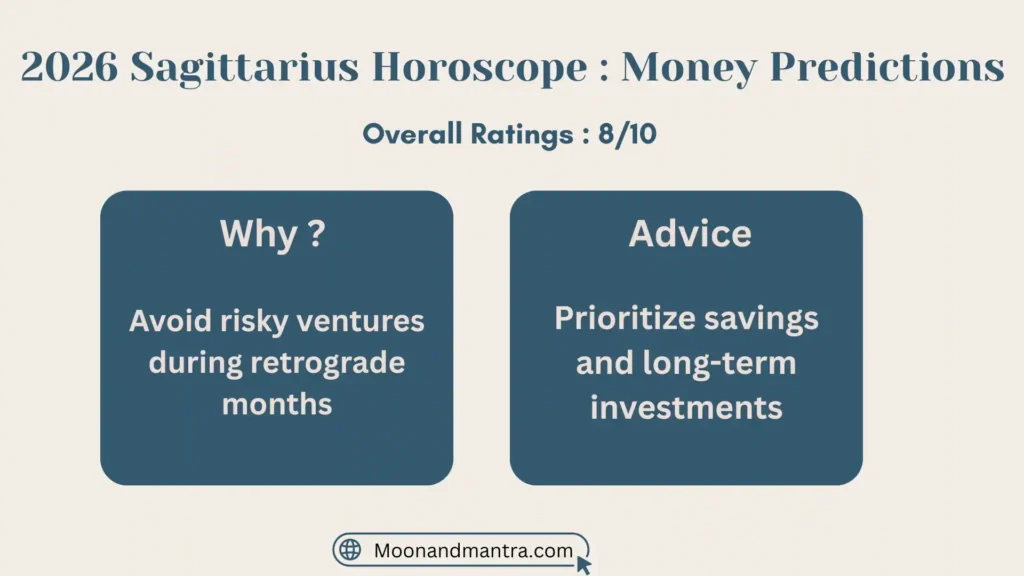 2026 Sagittarius Horoscope : Money Predictions

Overall Ratings : 8/10

Why ?

Avoid risky ventures during retrograde months

Advice

Prioritize savings and long-term investments

Moonandmantra.com